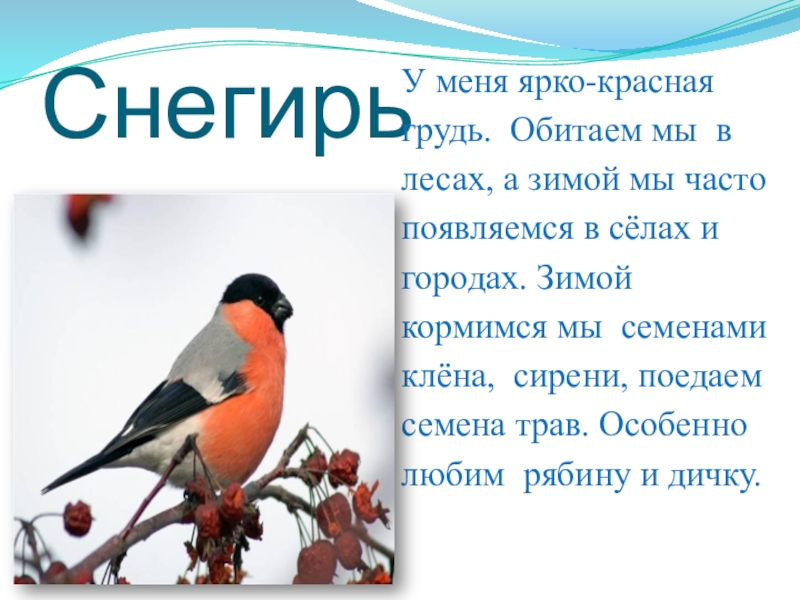 Снегирь

У меня ярко-красная грудь. Обитаем мы в лесах, а зимой мы часто появляемся в сёлах и городах. Зимой кормимся мы семенами клёна, сирени, поедаем семена трав. Особенно любим рябину и дичку.